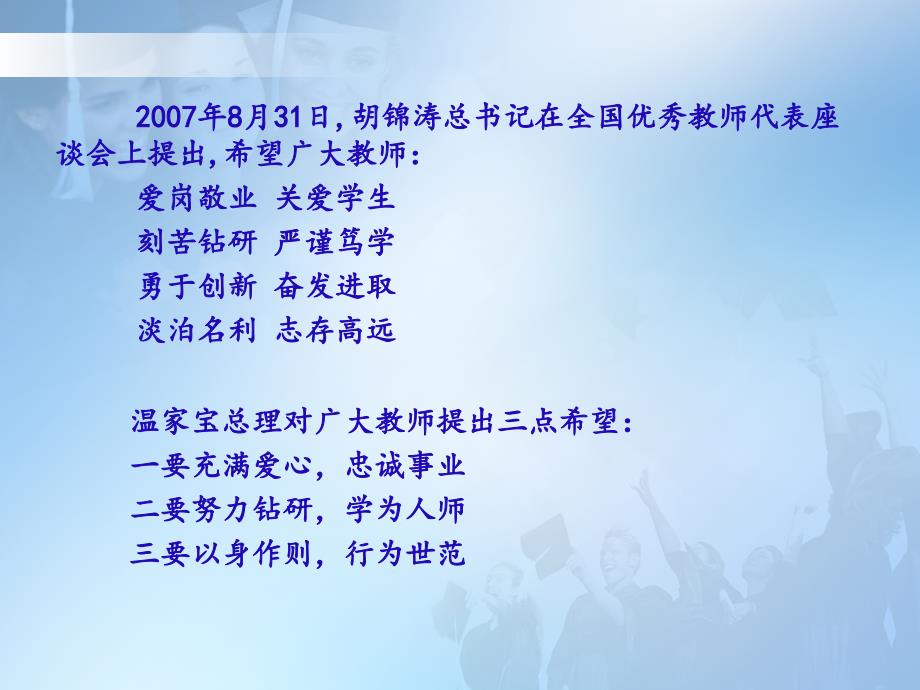 2007年8月31日,胡锦涛总书记在全国优秀教师代表座谈会上提出,希望广大教师:

爱岗敬业 关爱学生

刻苦钻研 严谨笃学

勇于创新 奋发进取

淡泊名利 志存高远

温家宝总理对广大教师提出三点希望:

一要充满爱心,忠诚事业

二要努力钻研,学为人师

三要以身作则,行为世范